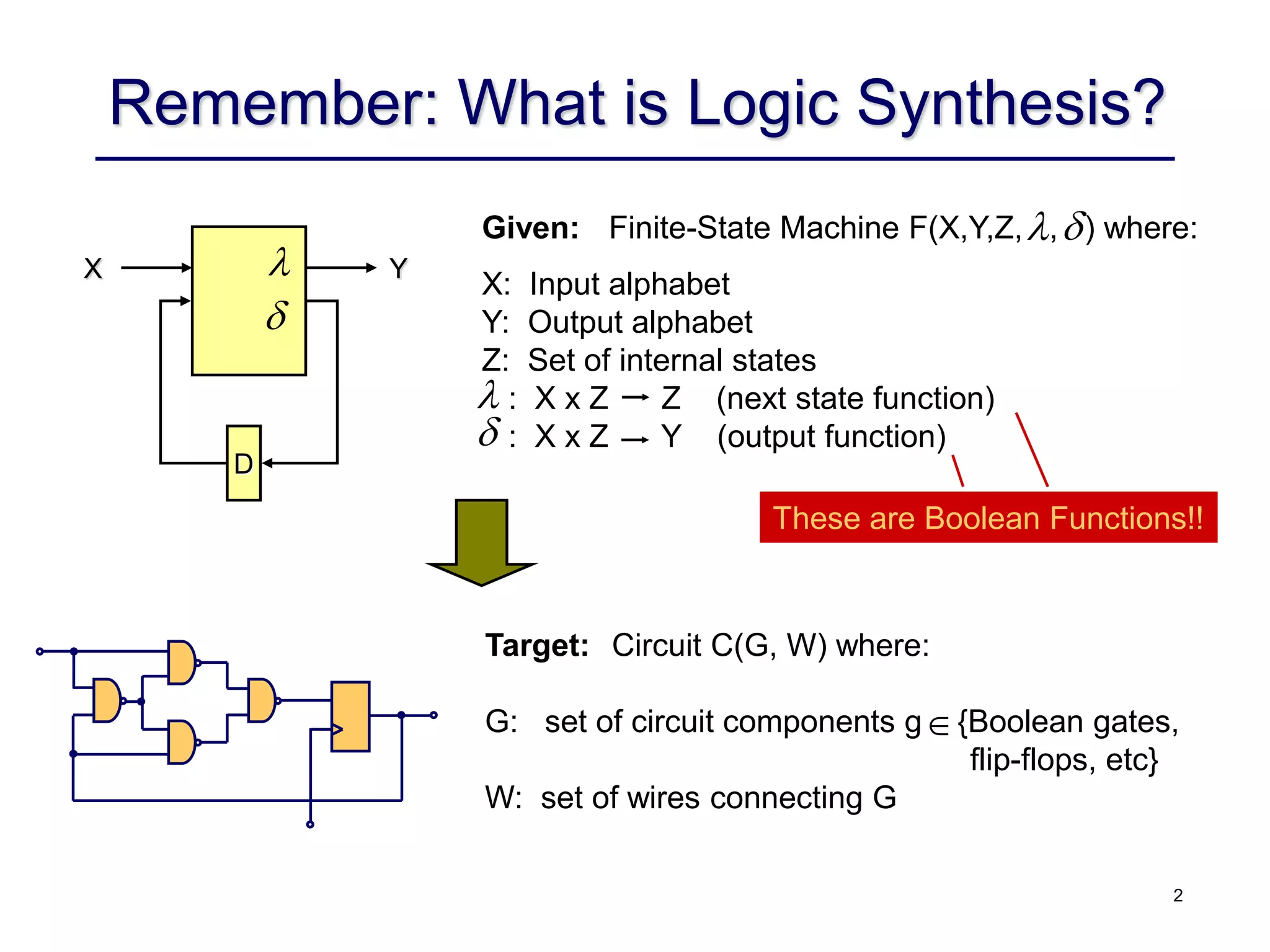 Remember: What is Logic Synthesis?

X

$\lambda$

$\delta$

Y

D

Given: Finite-State Machine F(X,Y,Z, $\lambda$, $\delta$) where:

X: Input alphabet
Y: Output alphabet
Z: Set of internal states
$\lambda$ : X x Z $\rightarrow$ Z (next state function)
$\delta$ : X x Z $\rightarrow$ Y (output function)

These are Boolean Functions!!

Target: Circuit C(G, W) where:

G: set of circuit components g $\in$ {Boolean gates, flip-flops, etc}

W: set of wires connecting G

2